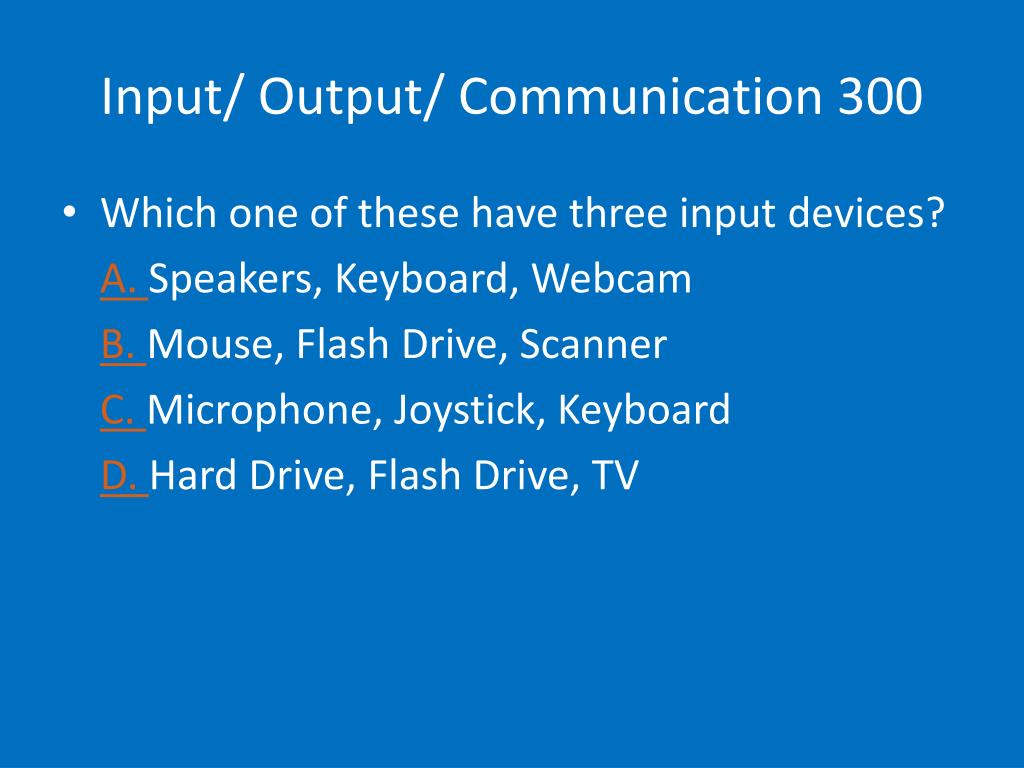 Input/ Output/ Communication 300

• Which one of these have three input devices?

A. Speakers, Keyboard, Webcam

B. Mouse, Flash Drive, Scanner

C. Microphone, Joystick, Keyboard

D. Hard Drive, Flash Drive, TV